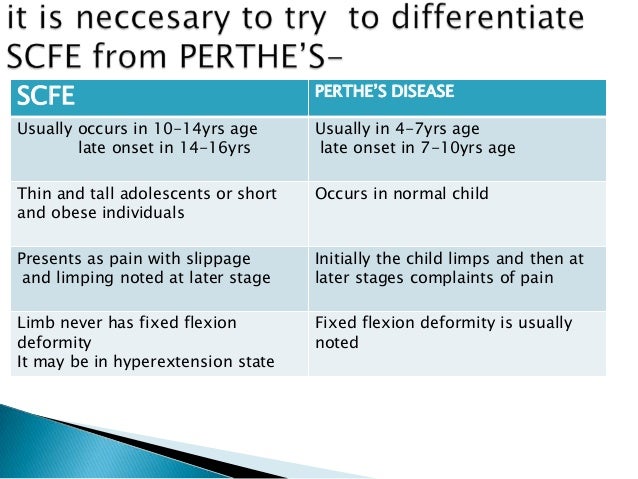 it is neccesary to try to differentiate SCFE from PERTHE'S-

| SCFE | PERTHE'S DISEASE |
|---|---|
| Usually occurs in 10-14yrs age late onset in 14-16yrs | Usually in 4-7yrs age late onset in 7-10yrs age |
| Thin and tall adolescents or short and obese individuals | Occurs in normal child |
| Presents as pain with slippage and limping noted at later stage | Initially the child limps and then at later stages complaints of pain |
| Limb never has fixed flexion deformity It may be in hyperextension state | Fixed flexion deformity is usually noted |